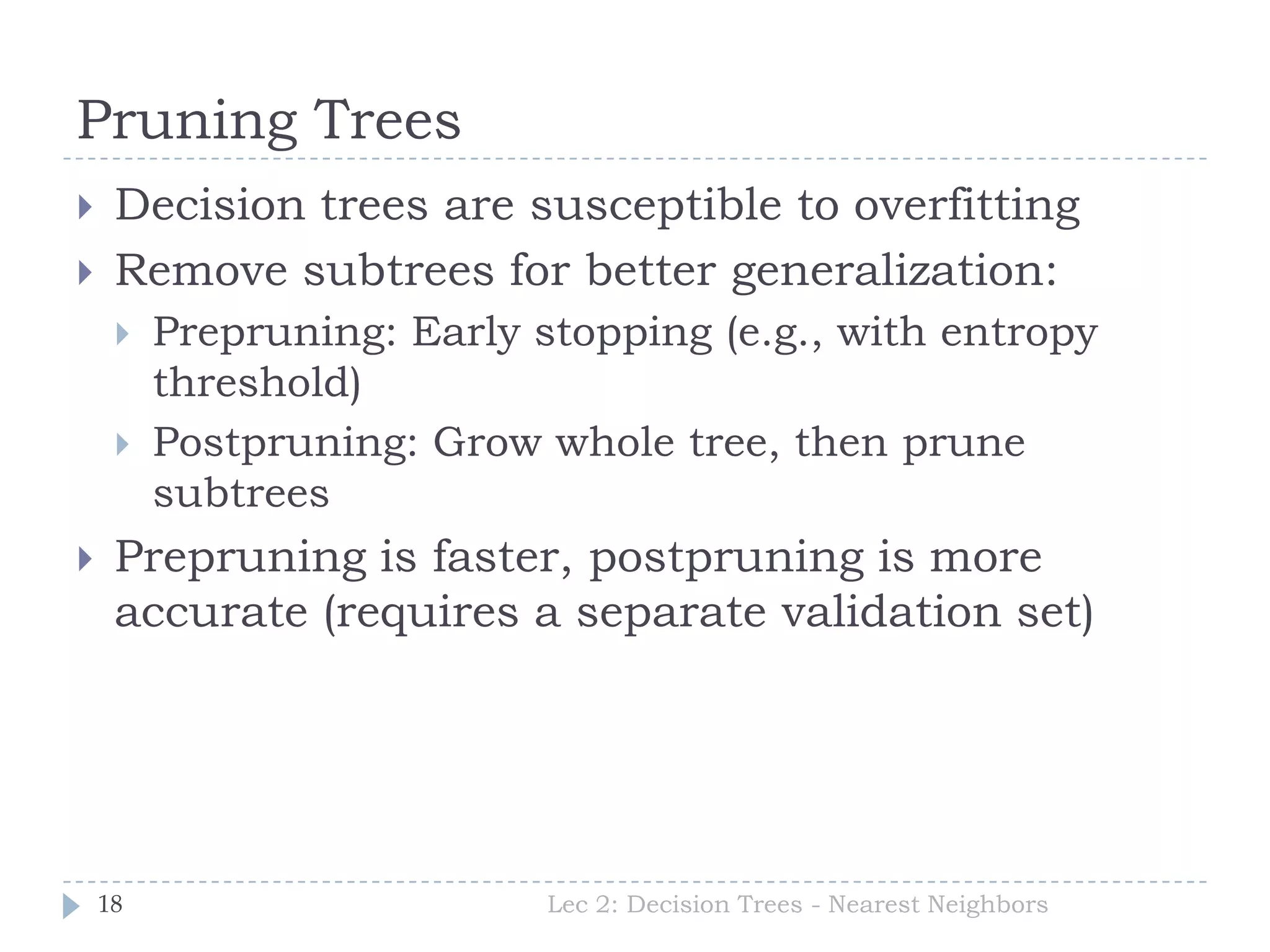 Pruning Trees

Decision trees are susceptible to overfitting

Remove subtrees for better generalization:

Prepruning: Early stopping (e.g., with entropy threshold)

Postpruning: Grow whole tree, then prune subtrees

Prepruning is faster, postpruning is more accurate (requires a separate validation set)

18

Lec 2: Decision Trees - Nearest Neighbors